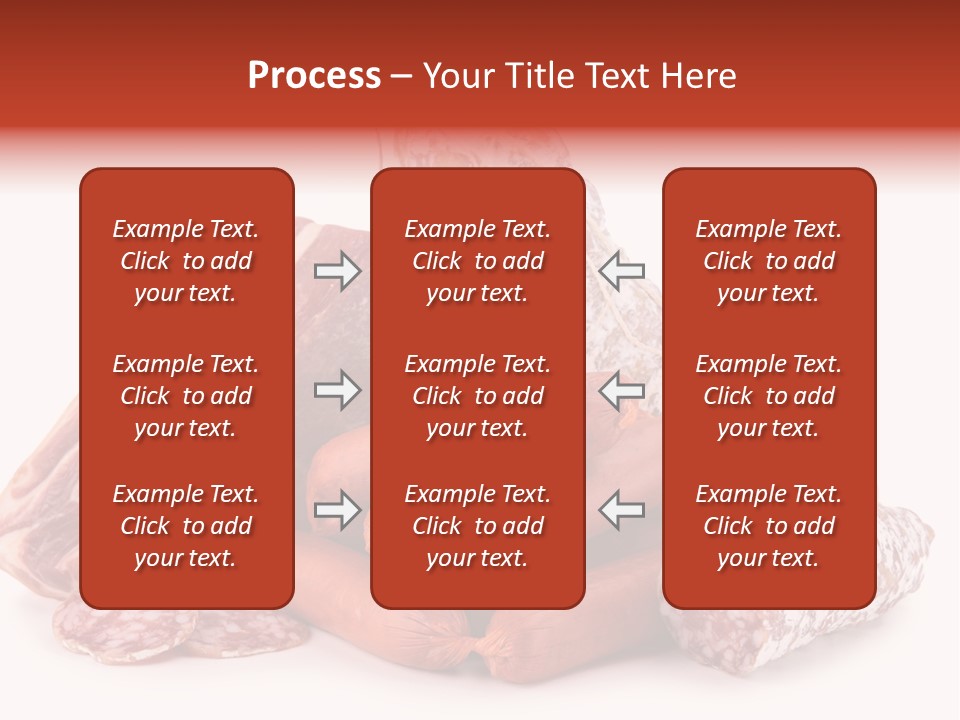 Process – Your Title Text Here

Example Text. Click to add your text.

Example Text. Click to add your text.

Example Text. Click to add your text.

Example Text. Click to add your text.

Example Text. Click to add your text.

Example Text. Click to add your text.

Example Text. Click to add your text.

Example Text. Click to add your text.

Example Text. Click to add your text.